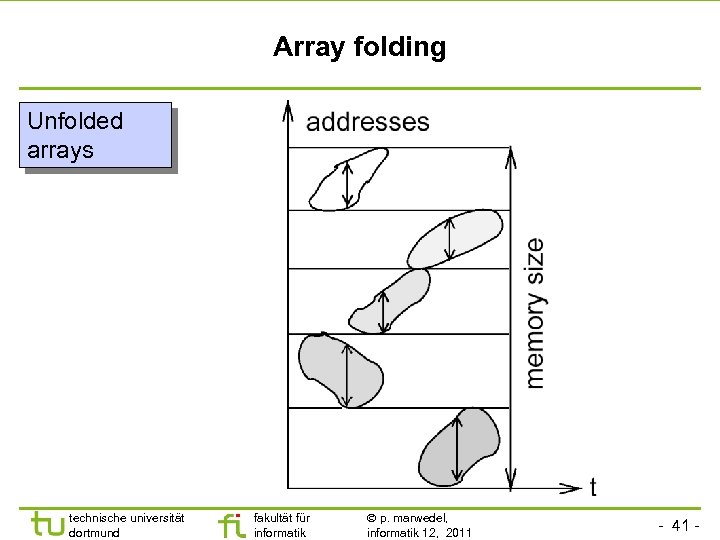 Array folding

Unfolded arrays

addresses

memory size

t

tu technische universität dortmund

fi fakultät für informatik

© p. marwedel, informatik 12, 2011

- 41 -